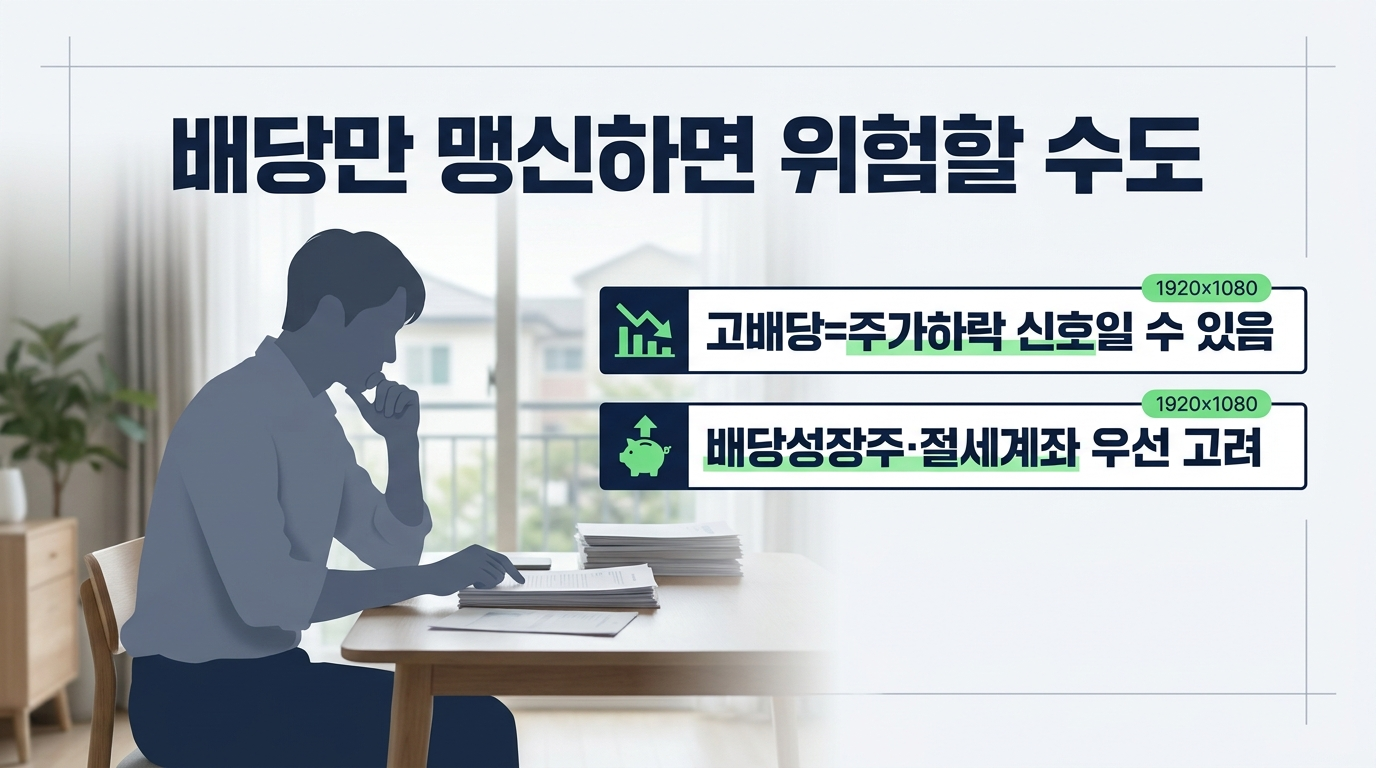 배당만 맹신하면 위험할 수도

1920x1080

고배당=주가하락 신호일 수 있음

1920x1080

배당성장주·절세계좌 우선 고려